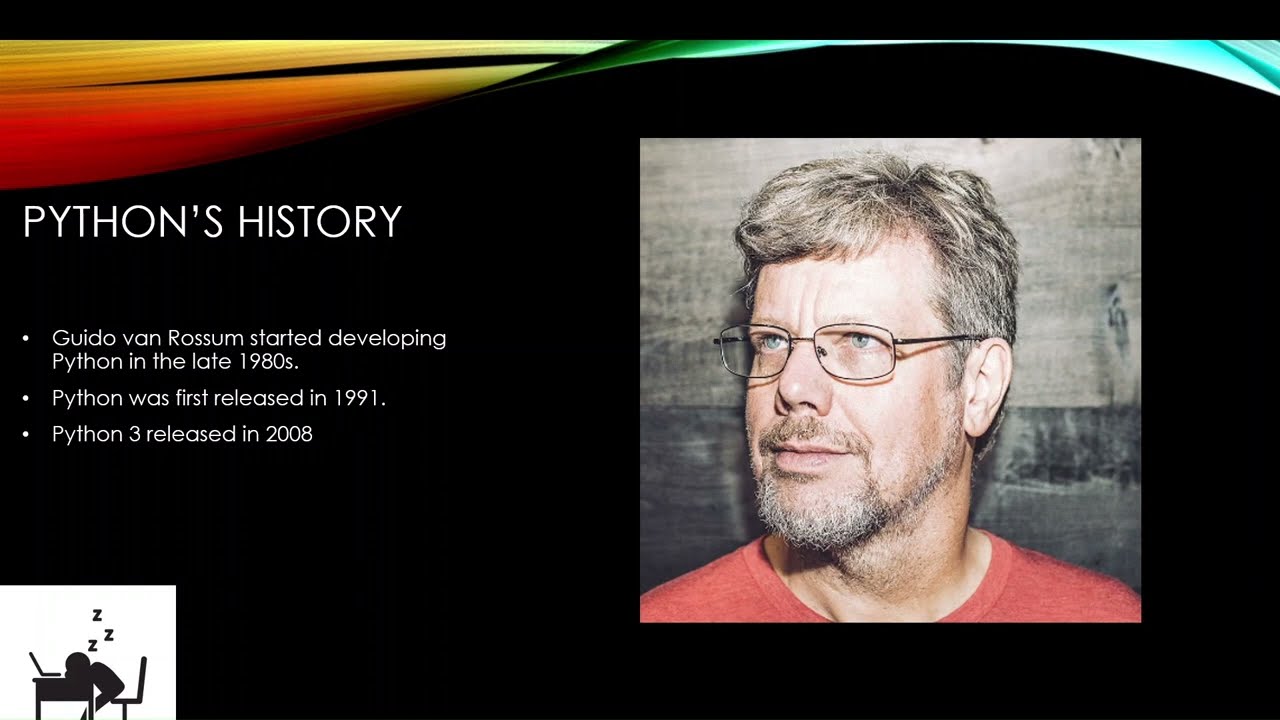 PYTHON'S HISTORY

• Guido van Rossum started developing Python in the late 1980s.
• Python was first released in 1991.
• Python 3 released in 2008

z
z z